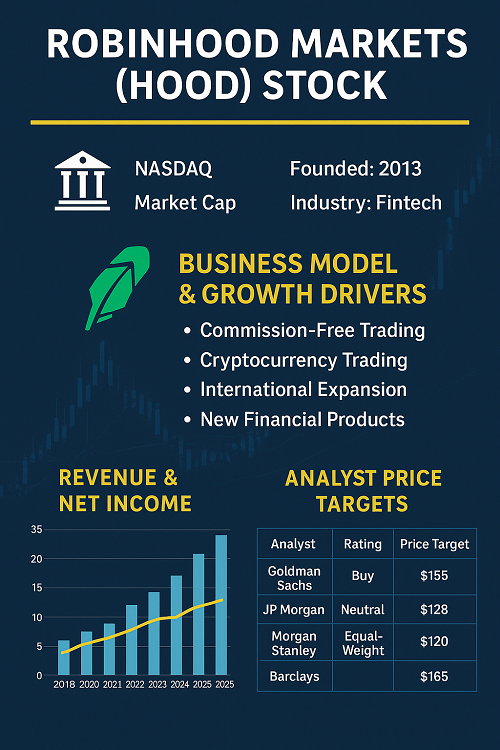 ROBINHOOD MARKETS (HOOD) STOCK

NASDAQ
Market Cap
Founded: 2013
Industry: Fintech

BUSINESS MODEL & GROWTH DRIVERS

• Commission-Free Trading
• Cryptocurrency Trading
• International Expansion
• New Financial Products

REVENUE & NET INCOME

35
20
15
10
5
0
2018 2020 2021 2022 2023 2024 2025 2025

ANALYST PRICE TARGETS

| Analyst | Rating | Price Target |
|---|---|---|
| Goldman Sachs | Buy | $155 |
| JP Morgan | Neutral | $128 |
| Morgan Stanley | Equal-Weight | $120 |
| Barclays | | $165 |